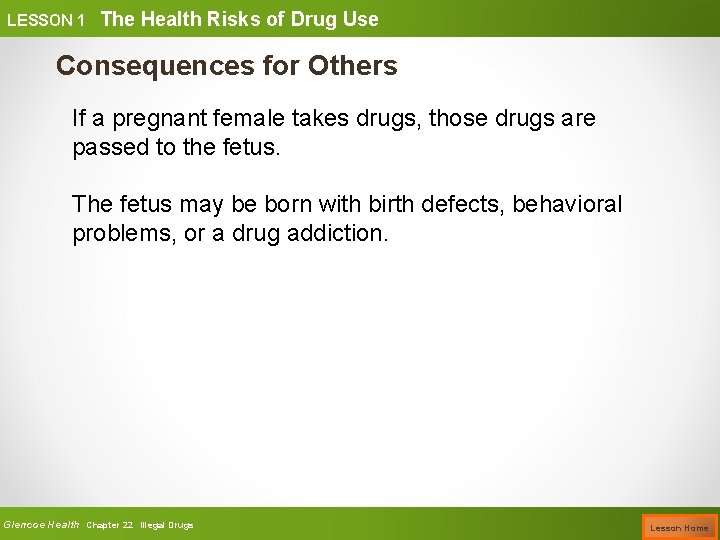 LESSON 1 The Health Risks of Drug Use

Consequences for Others

If a pregnant female takes drugs, those drugs are passed to the fetus.

The fetus may be born with birth defects, behavioral problems, or a drug addiction.

Glencoe Health Chapter 22 Illegal Drugs

Lesson Home